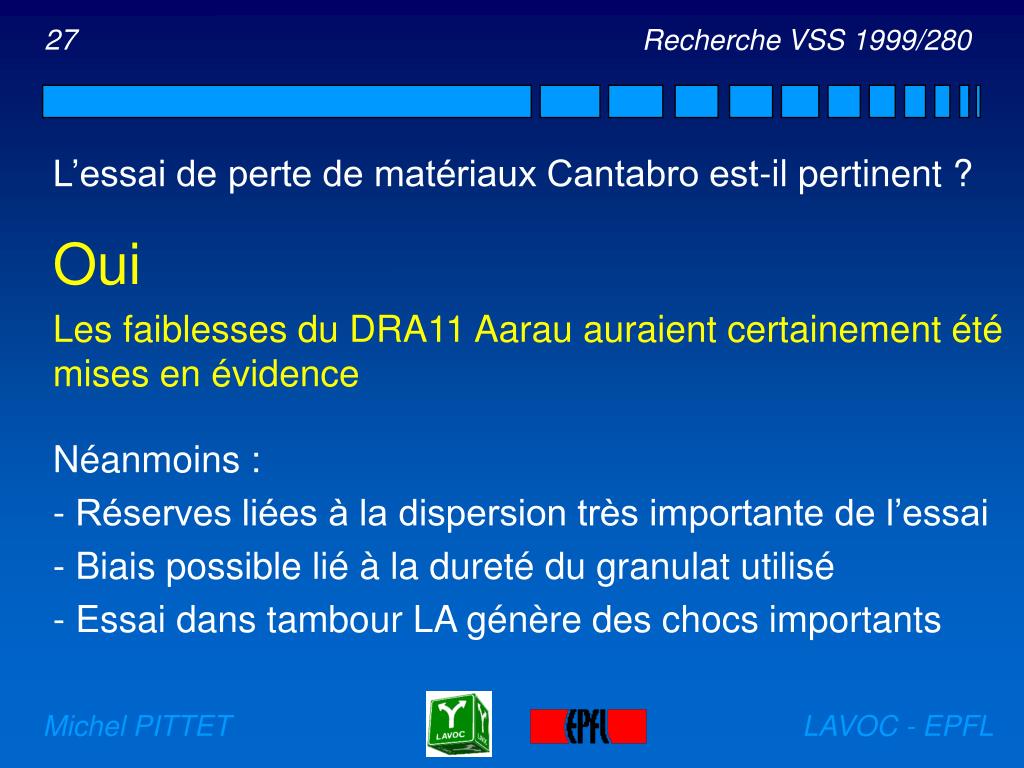 27

Recherche VSS 1999/280

L’essai de perte de matériaux Cantabro est-il pertinent ?

Oui

Les faiblesses du DRA11 Aarau auraient certainement été mises en évidence

Néanmoins :

- Réserves liées à la dispersion très importante de l’essai

- Biais possible lié à la dureté du granulat utilisé

- Essai dans tambour LA génère des chocs importants

Michel PITTET

LAVOC

EPFL

LAVOC - EPFL